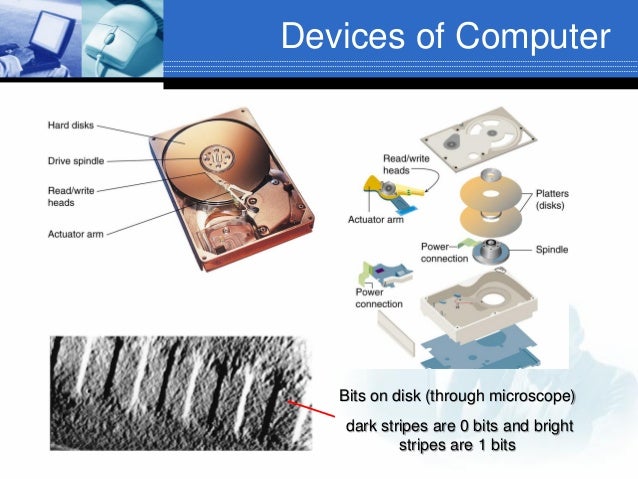 Devices of Computer

Hard disks

Drive spindle

Read/write heads

Actuator arm

Read/write heads

Actuator arm

Platters (disks)

Power connection

Spindle

Power connection

Bits on disk (through microscope)

dark stripes are 0 bits and bright stripes are 1 bits